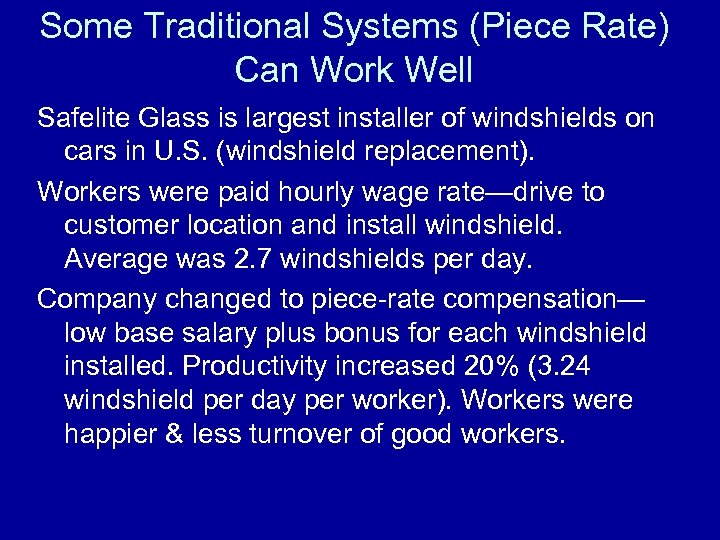 Some Traditional Systems (Piece Rate) Can Work Well

Safelite Glass is largest installer of windshields on cars in U.S. (windshield replacement).

Workers were paid hourly wage rate—drive to customer location and install windshield. Average was 2.7 windshields per day.

Company changed to piece-rate compensation—low base salary plus bonus for each windshield installed. Productivity increased 20% (3.24 windshield per day per worker). Workers were happier & less turnover of good workers.